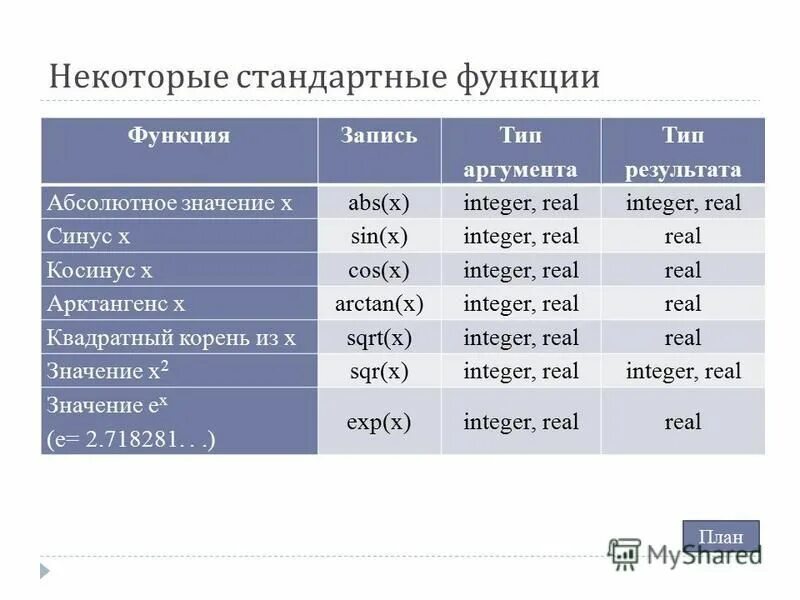 Некоторые стандартные функции

| Функция | Запись | Тип аргумента | Тип результата |
|---|---|---|---|
| Абсолютное значение x | abs(x) | integer, real | integer, real |
| Синус x | sin(x) | integer, real | real |
| Косинус x | cos(x) | integer, real | real |
| Арктангенс x | arctan(x) | integer, real | real |
| Квадратный корень из x | sqrt(x) | integer, real | real |
| Значение $x^2$ | sqr(x) | integer, real | integer, real |
| Значение $e^x$ (e= 2.718281. . .) | exp(x) | integer, real | real |

План

MyShared